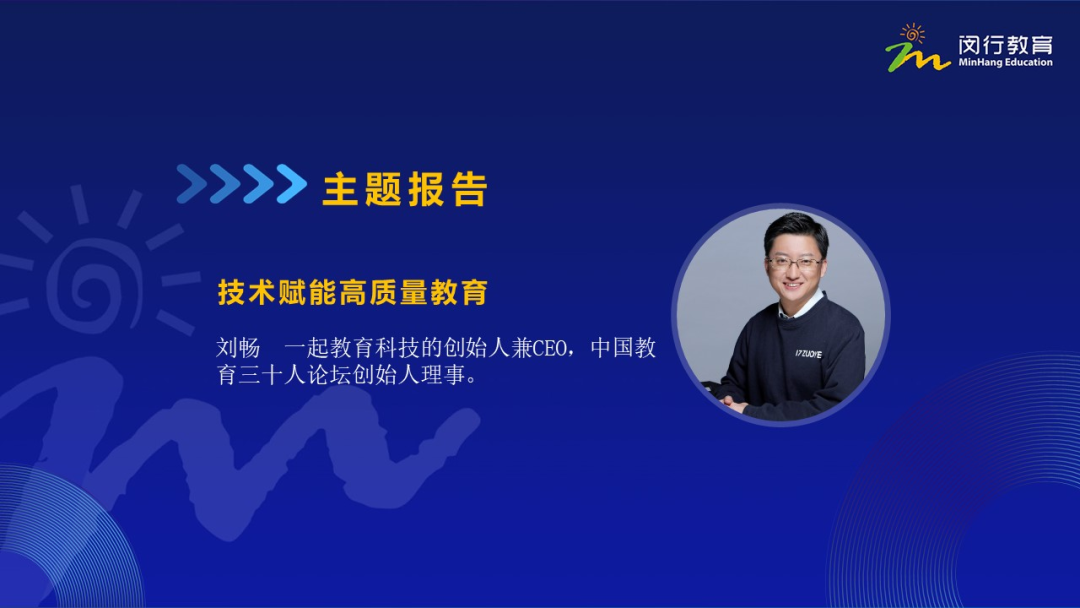 闵行教育
MinHang Education

主题报告

技术赋能高质量教育

刘畅　一起教育科技的创始人兼CEO，中国教育三十人论坛创始人理事。

17ZUOYE